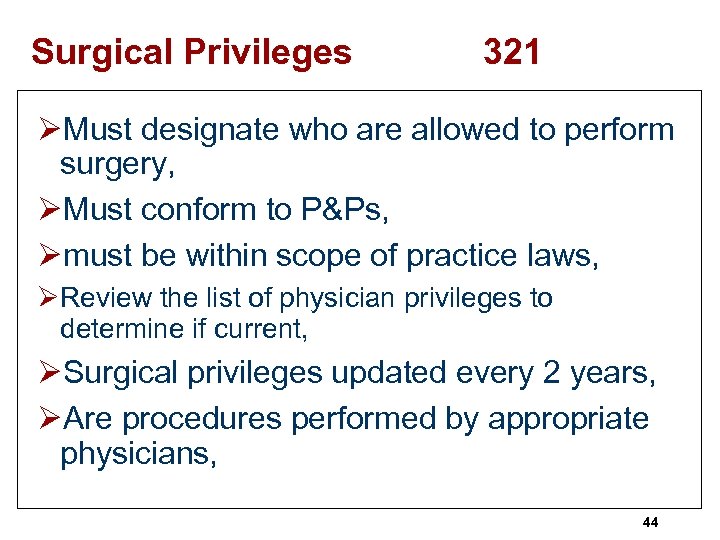 Surgical Privileges 321

➢Must designate who are allowed to perform surgery,

➢Must conform to P&Ps,

➢must be within scope of practice laws,

➢Review the list of physician privileges to determine if current,

➢Surgical privileges updated every 2 years,

➢Are procedures performed by appropriate physicians,

44